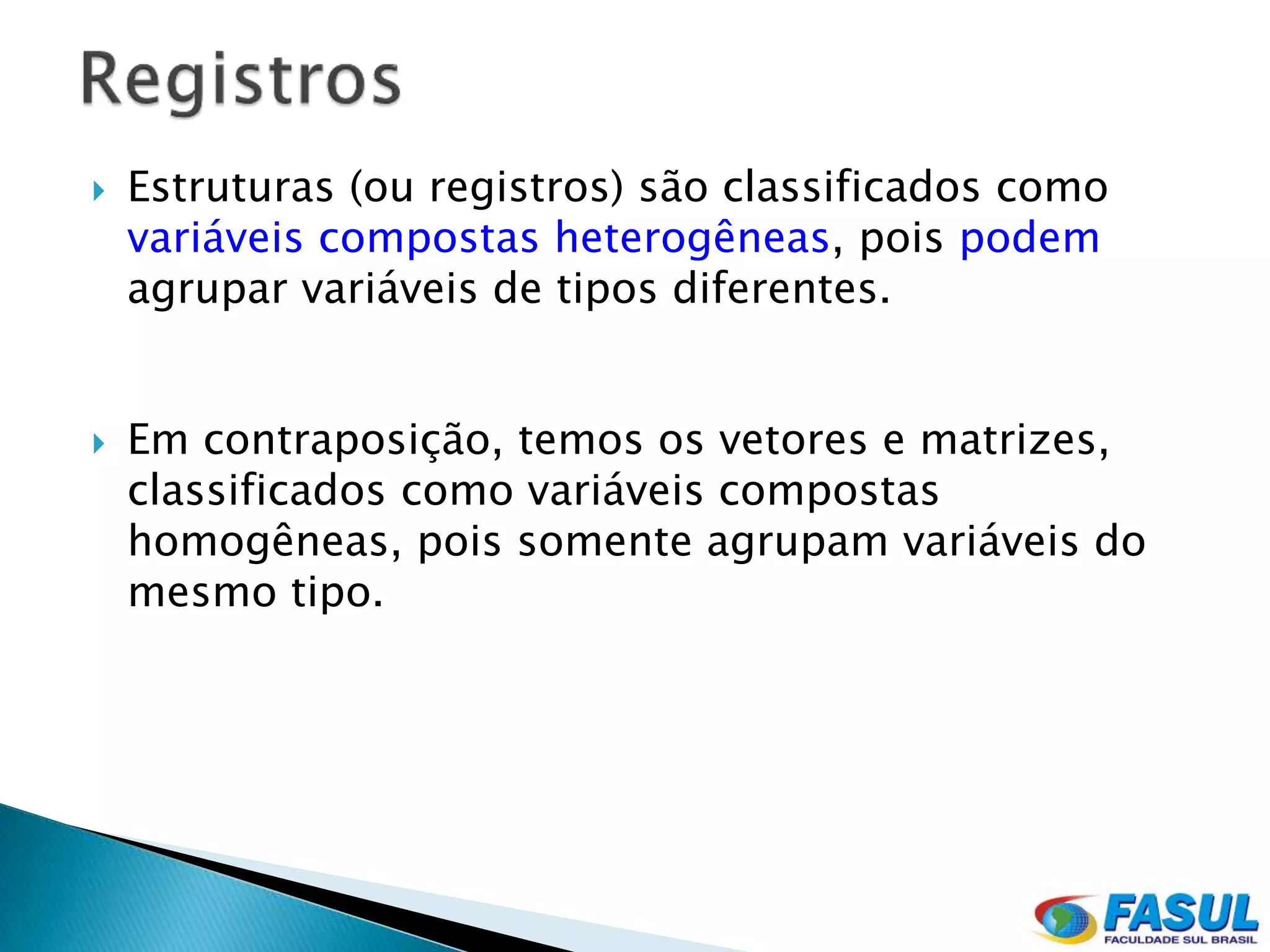 Registros

Estruturas (ou registros) são classificados como variáveis compostas heterogêneas, pois podem agrupar variáveis de tipos diferentes.

Em contraposição, temos os vetores e matrizes, classificados como variáveis compostas homogêneas, pois somente agrupam variáveis do mesmo tipo.

FASUL
FACULDADE SUL BRASIL